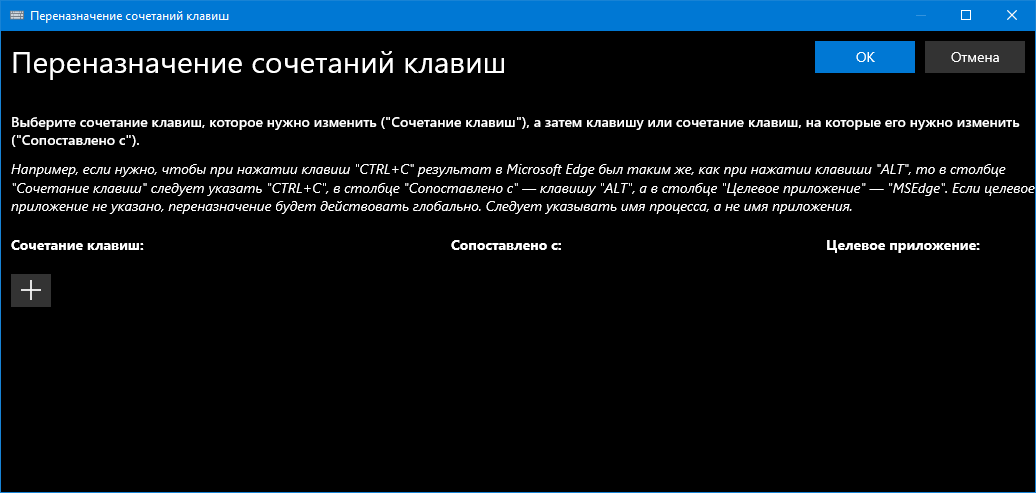 Переназначение сочетаний клавиш

Переназначение сочетаний клавиш

OK

Отмена

Выберите сочетание клавиш, которое нужно изменить ("Сочетание клавиш"), а затем клавишу или сочетание клавиш, на которые его нужно изменить ("Сопоставлено с").

Например, если нужно, чтобы при нажатии клавиш "CTRL+C" результат в Microsoft Edge был таким же, как при нажатии клавиши "ALT", то в столбце "Сочетание клавиш" следует указать "CTRL+C", в столбце "Сопоставлено с" — клавишу "ALT", а в столбце "Целевое приложение" — "MSEdge". Если целевое приложение не указано, переназначение будет действовать глобально. Следует указывать имя процесса, а не имя приложения.

Сочетание клавиш:

Сопоставлено с:

Целевое приложение: